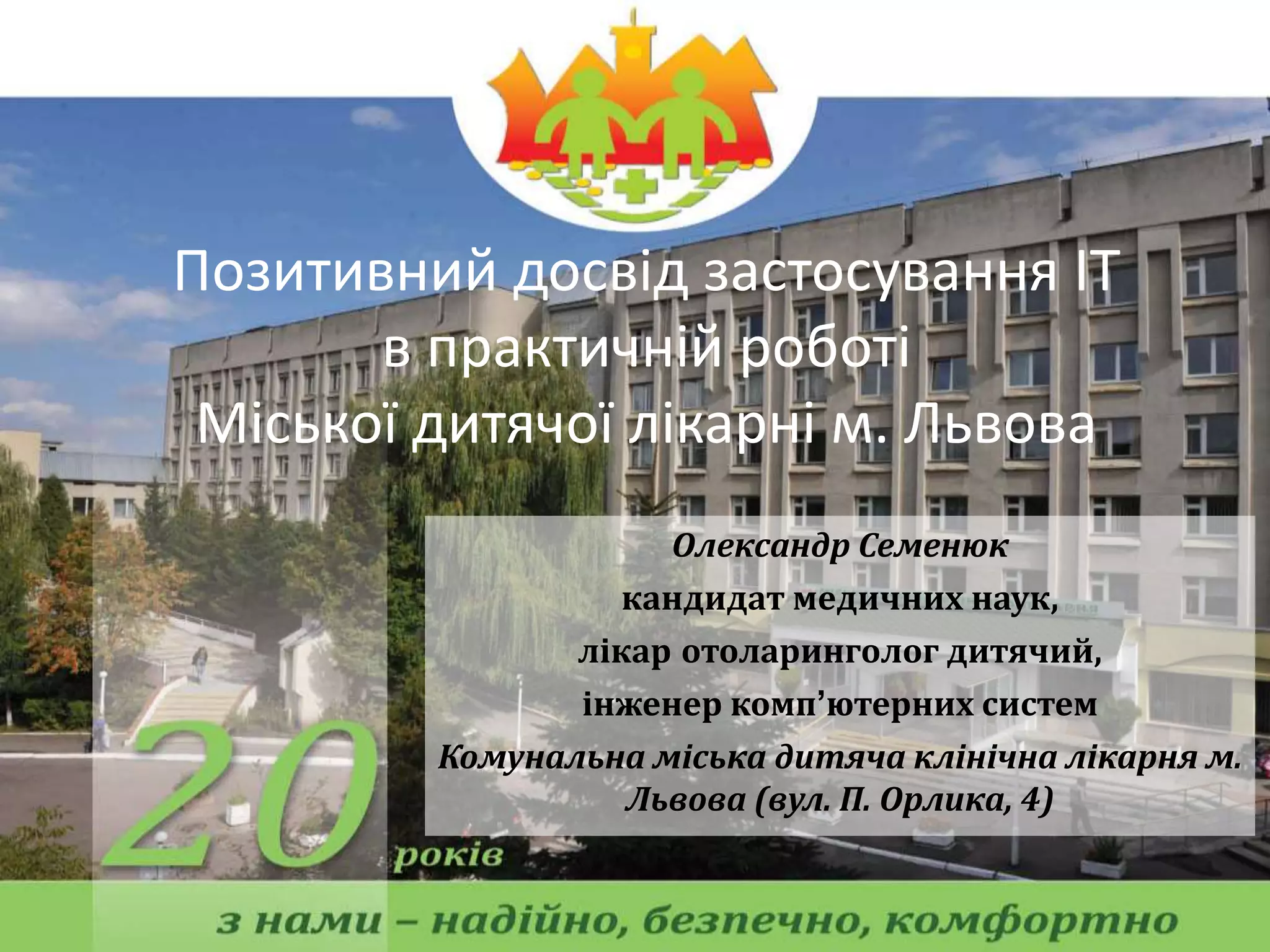 Позитивний досвід застосування ІТ в практичній роботі Міської дитячої лікарні м. Львова

Олександр Семенюк

кандидат медичних наук,

лікар отоларинголог дитячий,

інженер комп’ютерних систем

Комунальна міська дитяча клінічна лікарня м. Львова (вул. П. Орлика, 4)

20 років

з нами – надійно, безпечно, комфортно